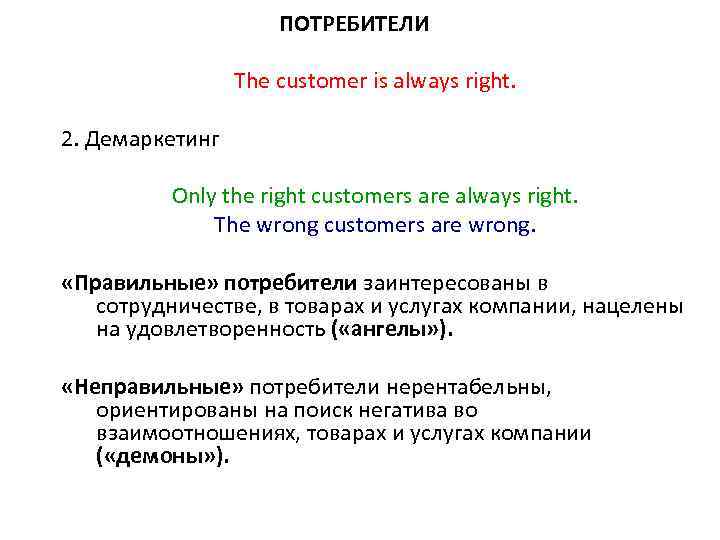 ПОТРЕБИТЕЛИ

The customer is always right.

2. Демаркетинг

Only the right customers are always right.
The wrong customers are wrong.

«Правильные» потребители заинтересованы в сотрудничестве, в товарах и услугах компании, нацелены на удовлетворенность («ангелы»).

«Неправильные» потребители нерентабельны, ориентированы на поиск негатива во взаимоотношениях, товарах и услугах компании («демоны»).